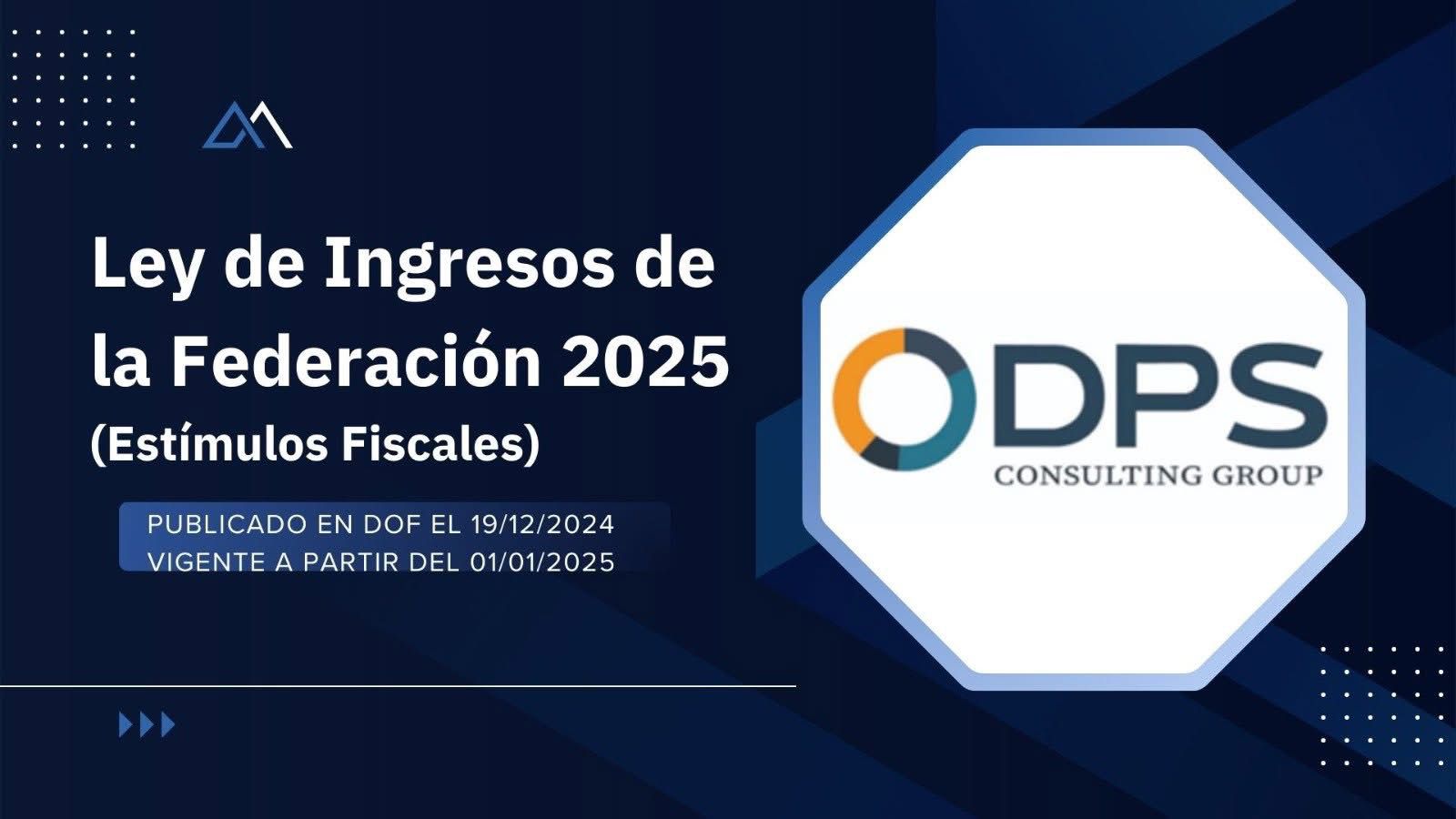 Ley de Ingresos de la Federación 2025
(Estímulos Fiscales)

PUBLICADO EN DOF EL 19/12/2024
VIGENTE A PARTIR DEL 01/01/2025

DPS
CONSULTING GROUP